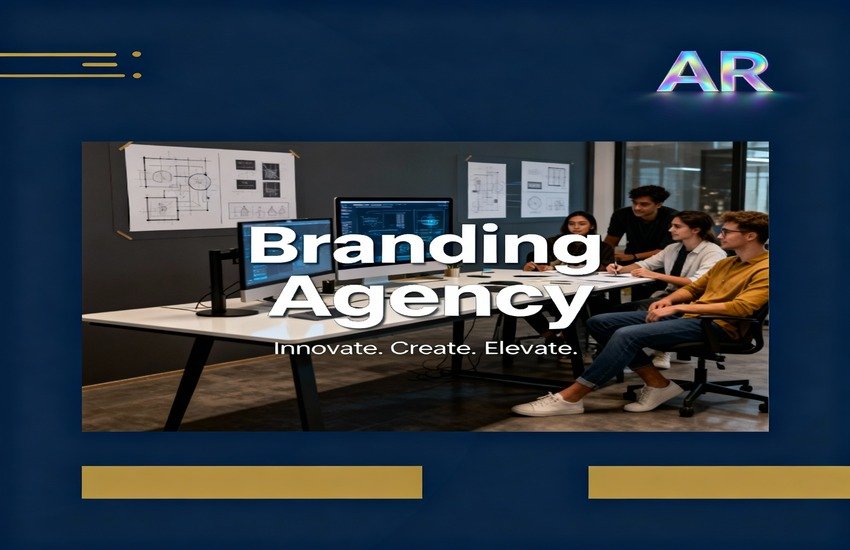 AR

Branding Agency

Innovate. Create. Elevate.